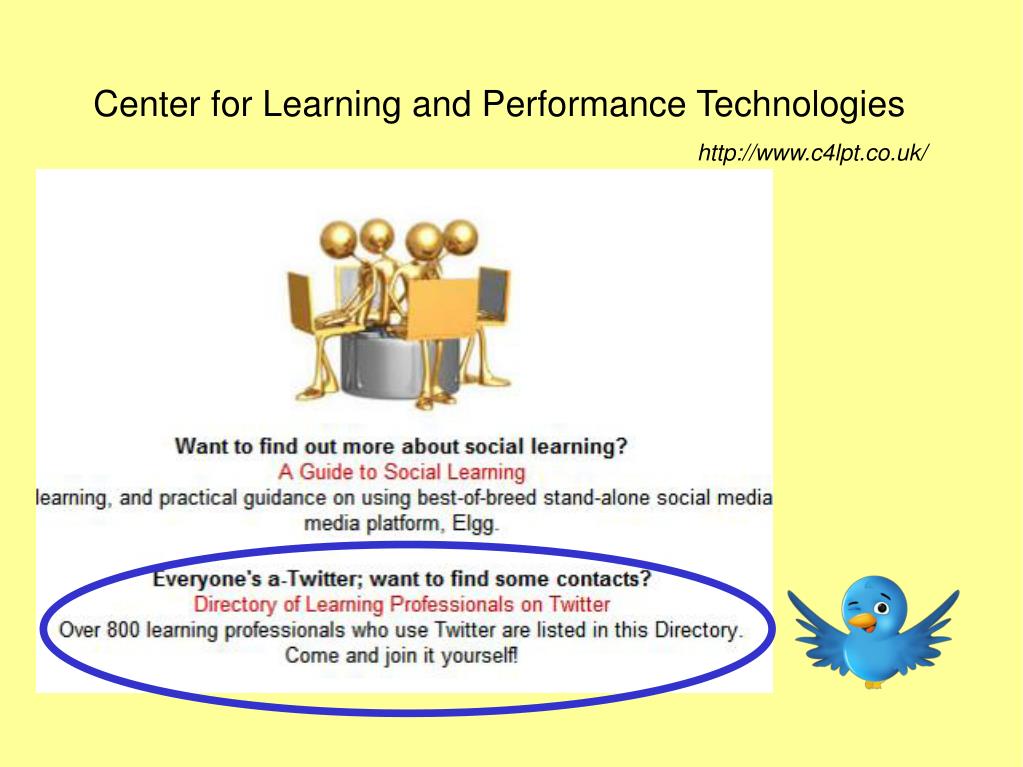 Center for Learning and Performance Technologies

http://www.c4lpt.co.uk/

Want to find out more about social learning?
A Guide to Social Learning
learning, and practical guidance on using best-of-breed stand-alone social media
media platform, Elgg.

Everyone's a-Twitter; want to find some contacts?
Directory of Learning Professionals on Twitter
Over 800 learning professionals who use Twitter are listed in this Directory.
Come and join it yourself!